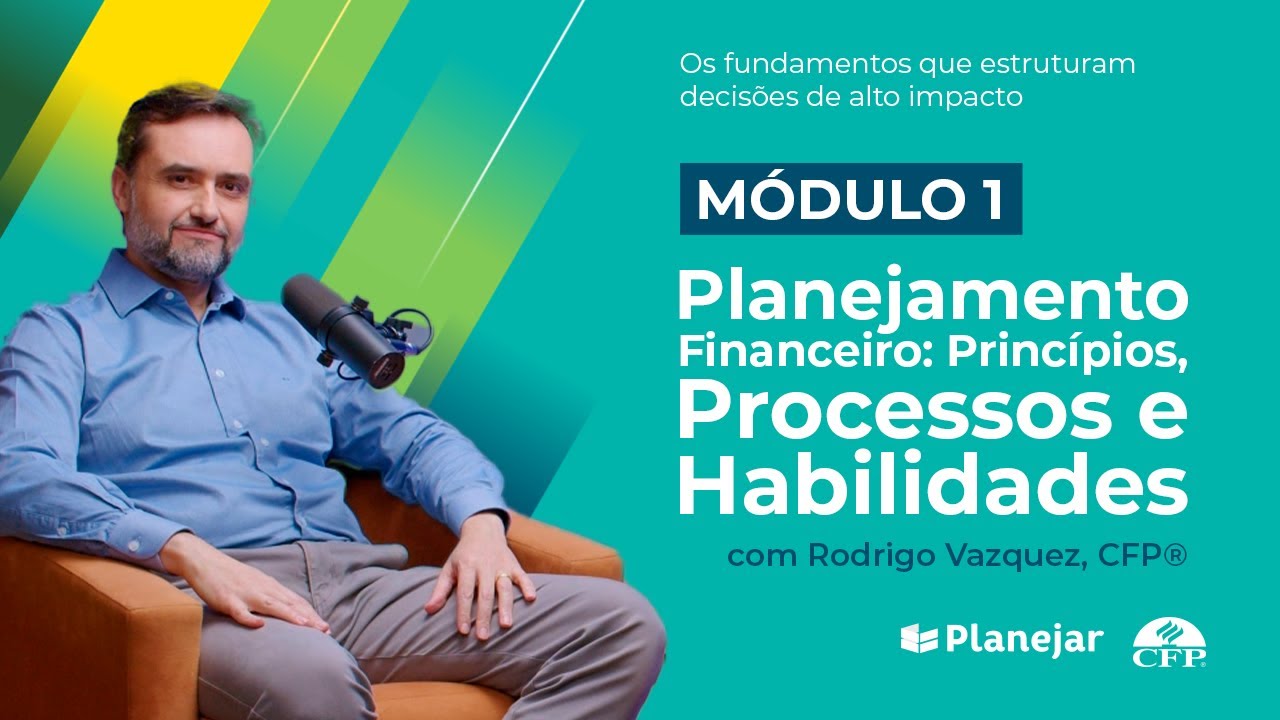 Os fundamentos que estruturam decisões de alto impacto

MÓDULO 1

Planejamento Financeiro: Princípios, Processos e Habilidades

com Rodrigo Vazquez, CFP®

Planejar

CFP®